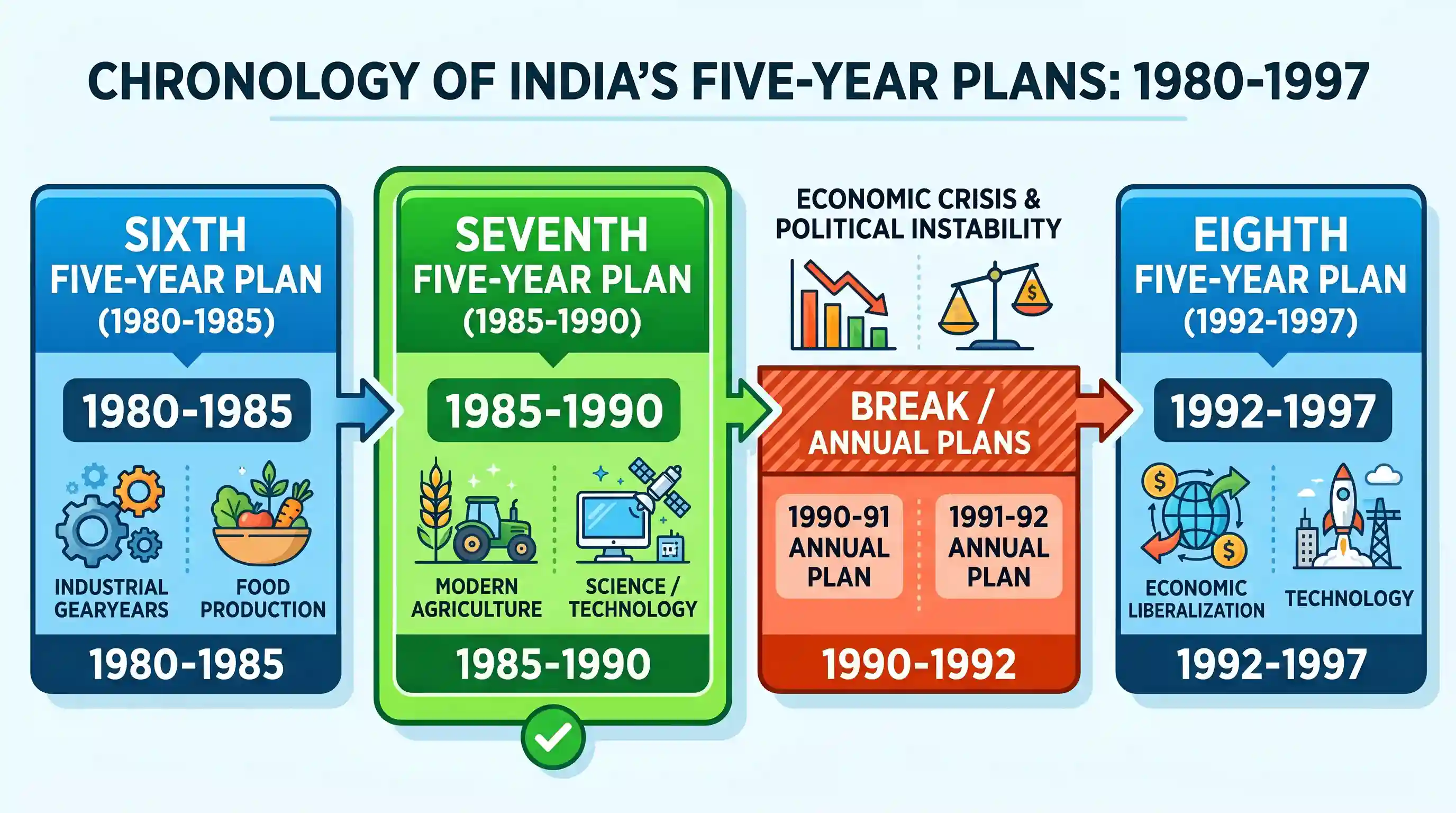 CHRONOLOGY OF INDIA'S FIVE-YEAR PLANS: 1980-1997

SIXTH FIVE-YEAR PLAN (1980-1985)

1980-1985

INDUSTRIAL GEARYEARS

FOOD PRODUCTION

1980-1985

SEVENTH FIVE-YEAR PLAN (1985-1990)

1985-1990

MODERN AGRICULTURE

SCIENCE / TECHNOLOGY

1985-1990

ECONOMIC CRISIS & POLITICAL INSTABILITY

$

BREAK / ANNUAL PLANS

1990-91 ANNUAL PLAN

1991-92 ANNUAL PLAN

1990-1992

EIGHTH FIVE-YEAR PLAN (1992-1997)

1992-1997

$

$

ECONOMIC LIBERALIZATION

TECHNOLOGY

1992-1997